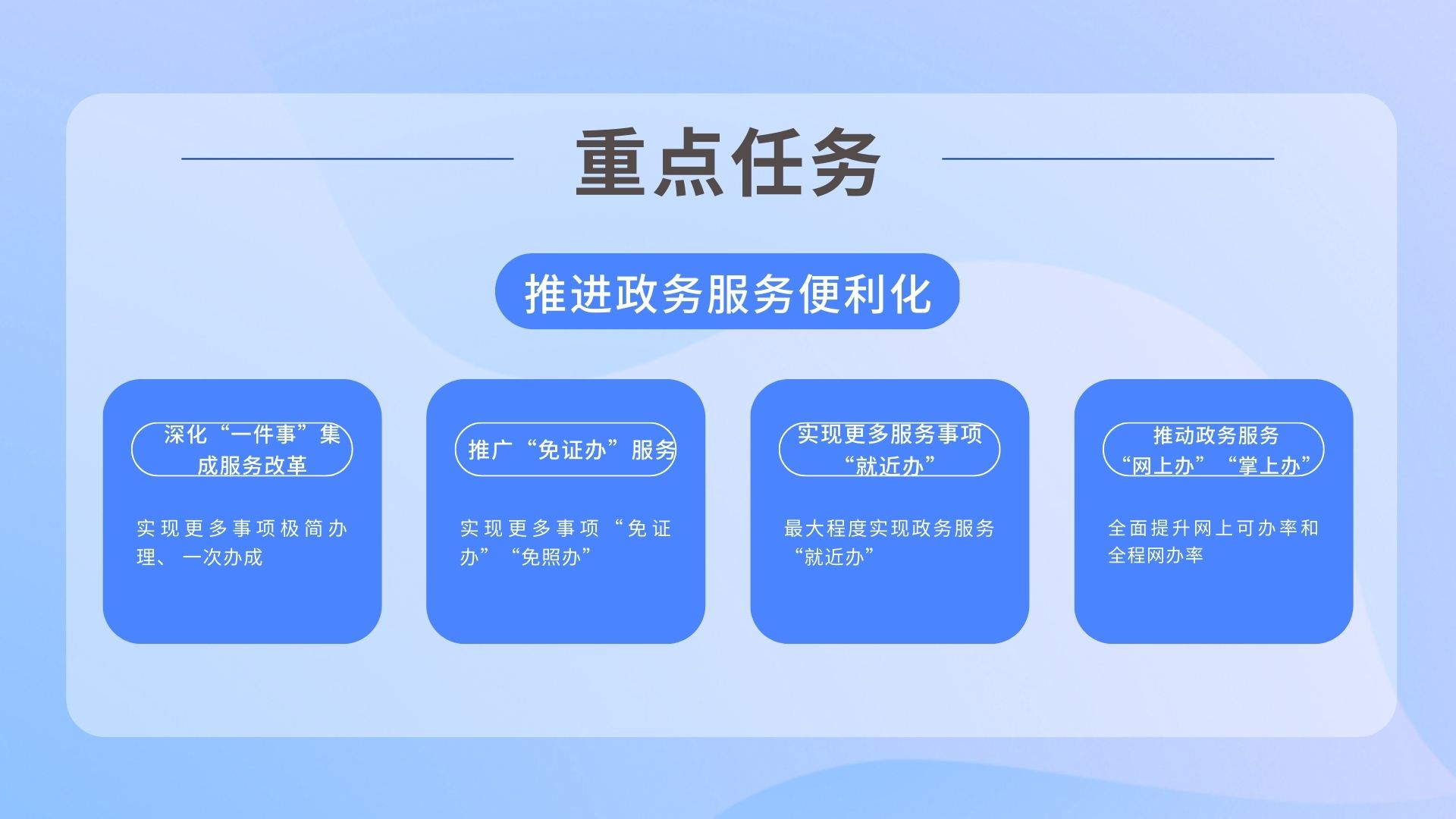 重点任务

推进政务服务便利化

深化“一件事”集成服务改革

实现更多事项极简办理、一次办成

推广“免证办”服务

实现更多事项“免证办”“免照办”

实现更多服务事项“就近办”

最大程度实现政务服务“就近办”

推动政务服务“网上办”“掌上办”

全面提升网上可办率和全程网办率